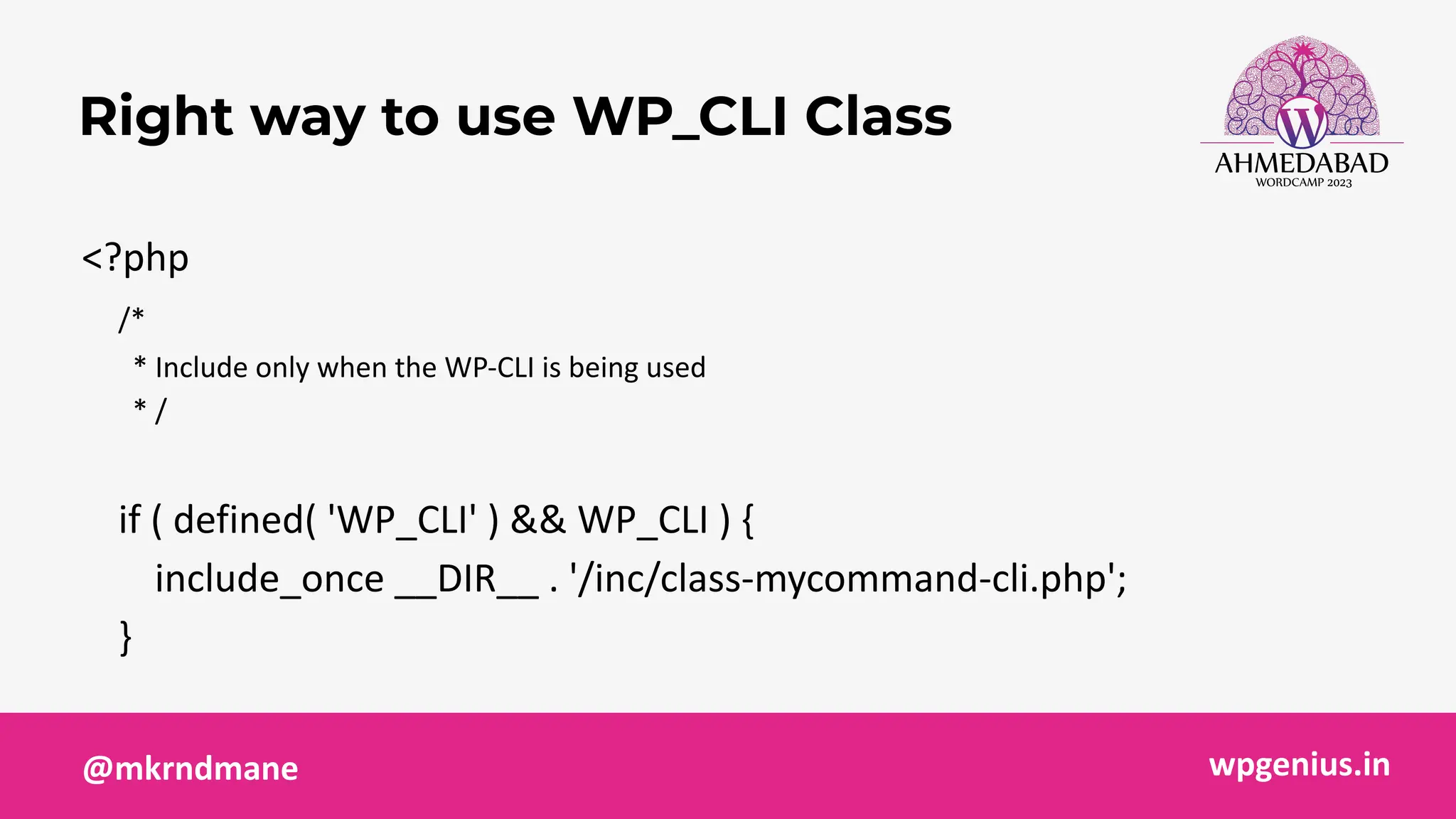 Right way to use WP_CLI Class

AHMEDABAD
WORDCAMP 2023

<?php
/*
* Include only when the WP-CLI is being used
* /

if ( defined( 'WP_CLI' ) && WP_CLI ) {
include_once __DIR__ . '/inc/class-mycommand-cli.php';
}

@mkrndmane

wpgenius.in